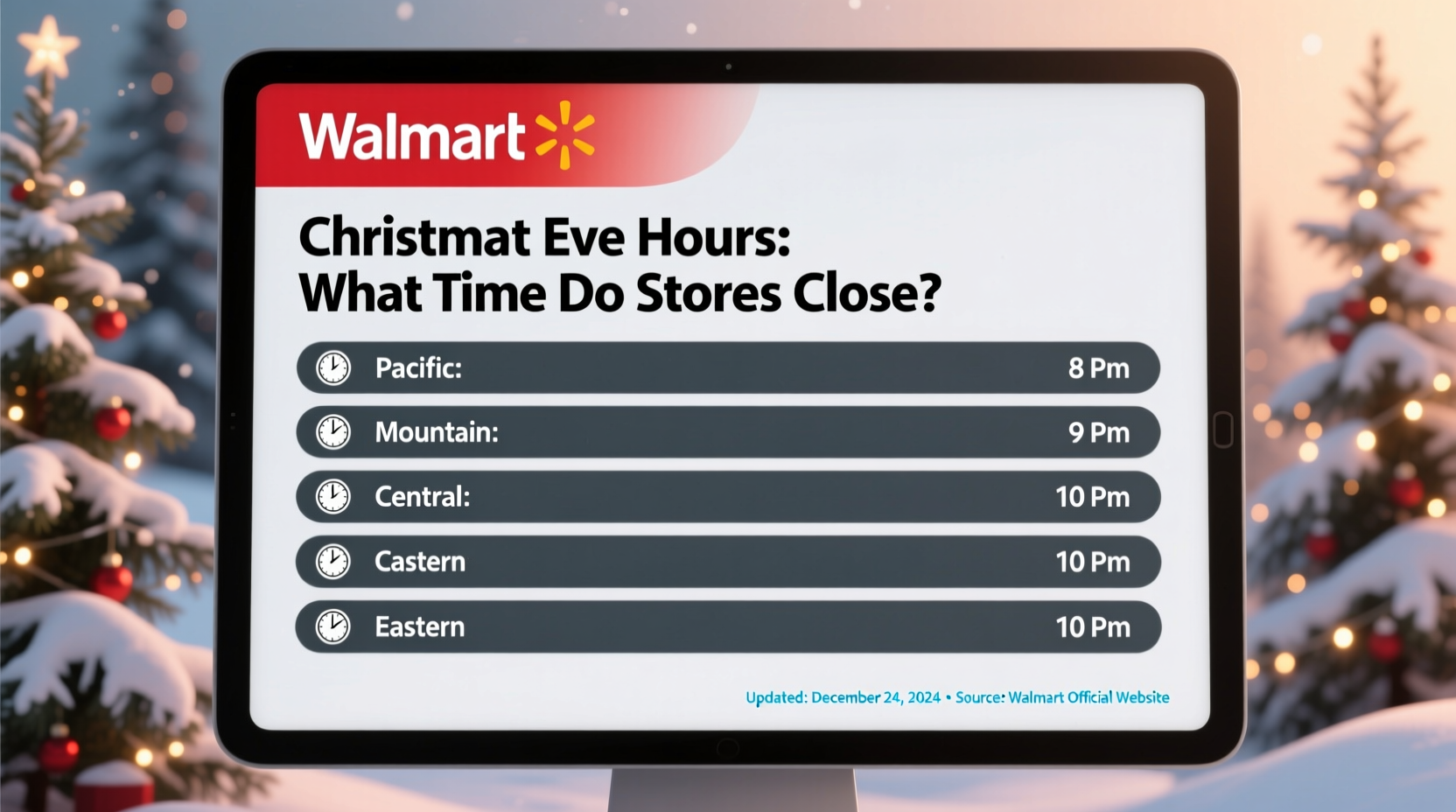 Walmart

Christmat Eve Hours:
What Time Do Stores Close?

Pacific: 8 Pm

Mountain: 9 Pm

Central: 10 Pm

Castern 10 Pm

Eastern 10 Pm

Updated: December 24, 2024 • Source: Walmart Official Website